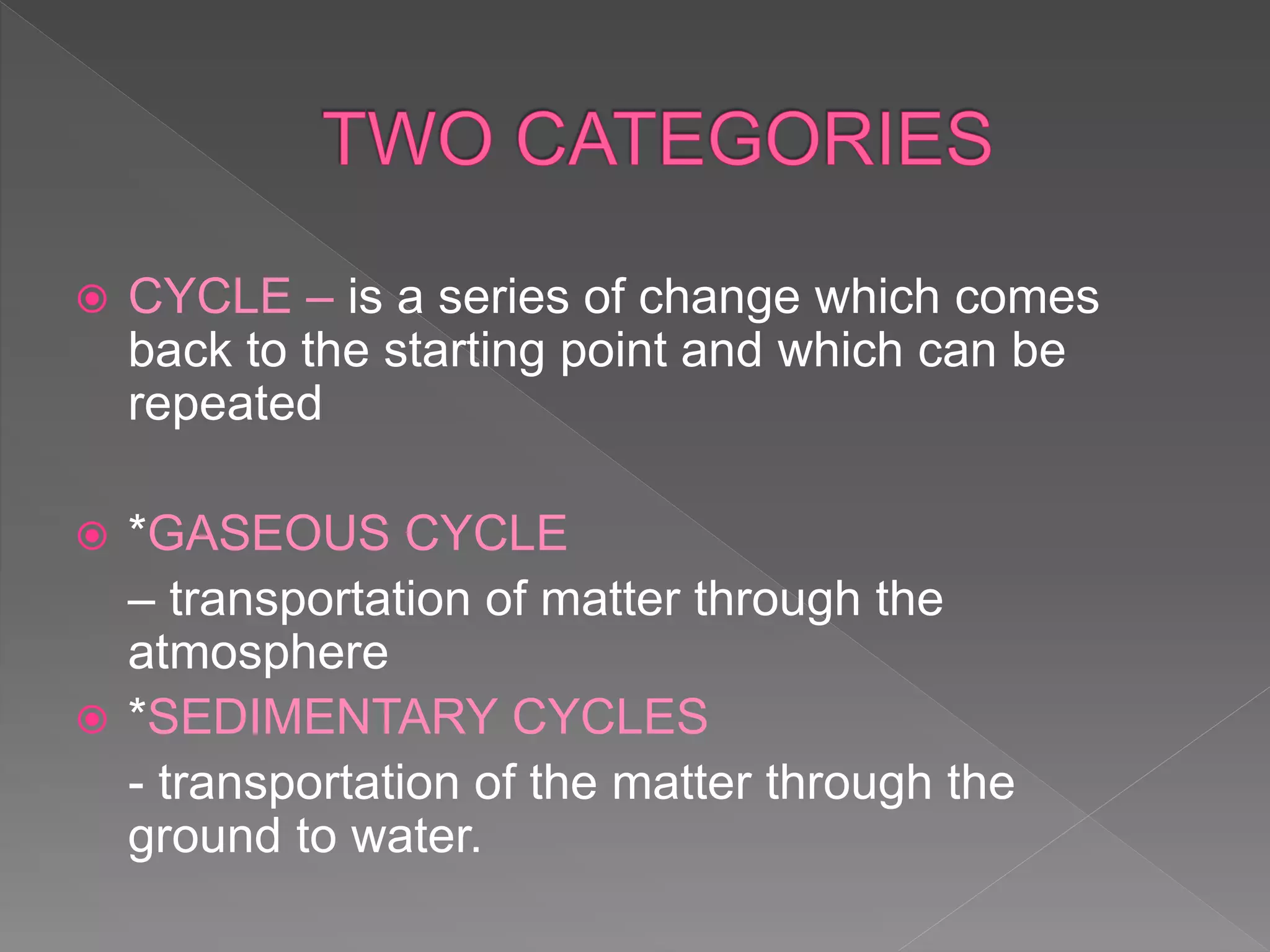 TWO CATEGORIES

CYCLE – is a series of change which comes back to the starting point and which can be repeated

*GASEOUS CYCLE

– transportation of matter through the atmosphere

*SEDIMENTARY CYCLES

- transportation of the matter through the ground to water.